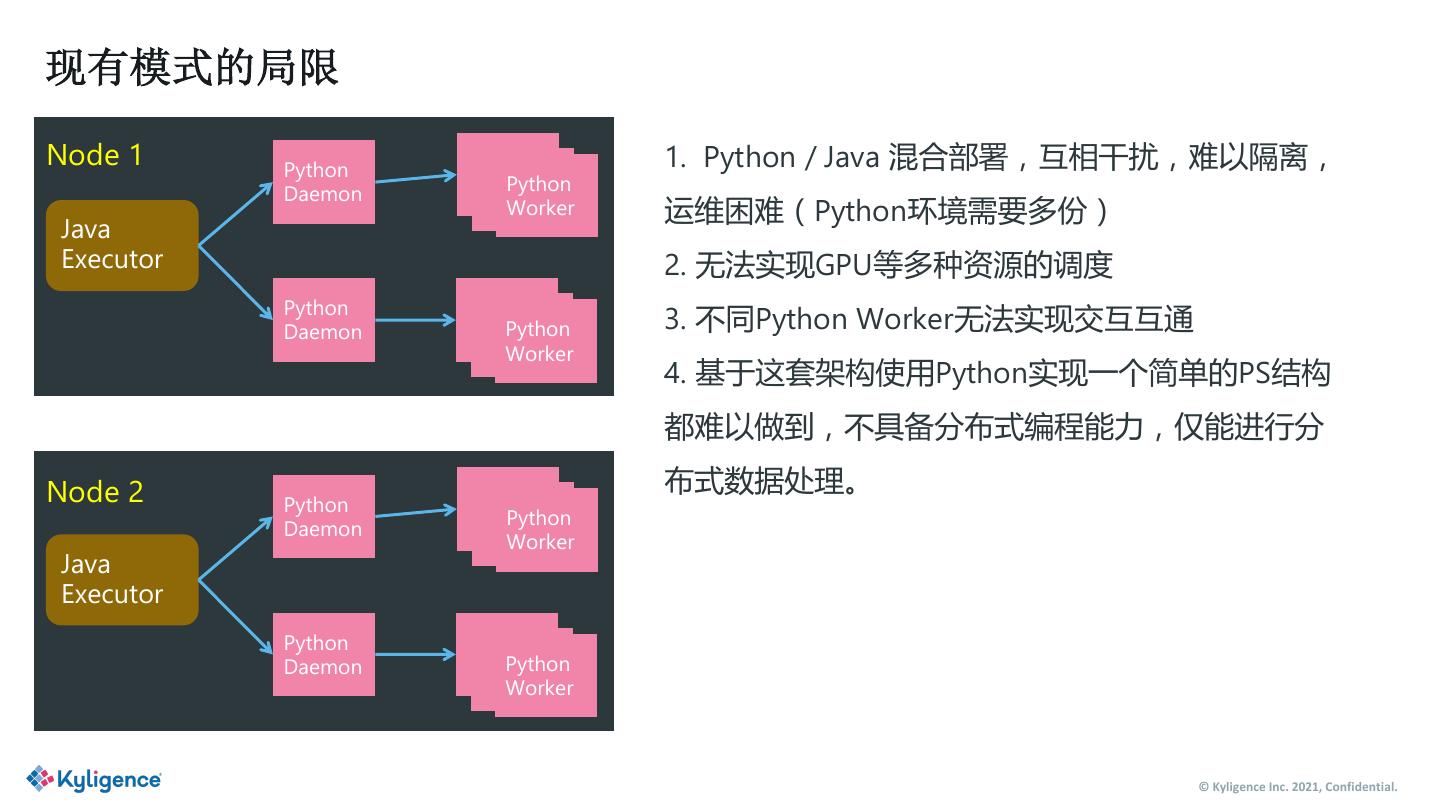 现有模式的局限

Node 1

Java Executor

Python Daemon

Python Worker

Python Daemon

Python Worker

Node 2

Java Executor

Python Daemon

Python Worker

Python Daemon

Python Worker

1. Python / Java 混合部署，互相干扰，难以隔离，运维困难（Python环境需要多份）

2. 无法实现GPU等多种资源的调度

3. 不同Python Worker无法实现交互互通

4. 基于这套架构使用Python实现一个简单的PS结构都难以做到，不具备分布式编程能力，仅能进行分布式数据处理。

Kyligence

© Kyligence Inc. 2021, Confidential.